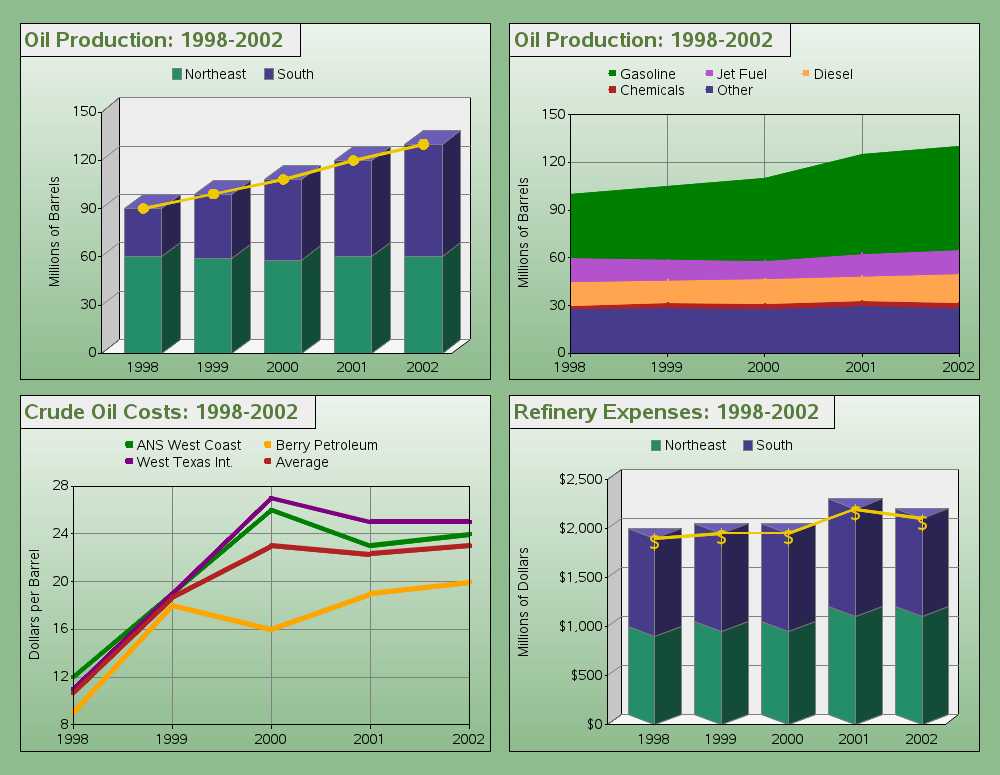 Oil Production: 1998-2002

Northeast South

Millions of Barrels

150
120
90
60
30
0

1998 1999 2000 2001 2002

Oil Production: 1998-2002

Gasoline Jet Fuel Diesel
Chemicals Other

Millions of Barrels

150
120
90
60
30
0

1998 1999 2000 2001 2002

Crude Oil Costs: 1998-2002

ANS West Coast Berry Petroleum
West Texas Int. Average

Dollars per Barrel

28
24
20
16
12
8

1998 1999 2000 2001 2002

Refinery Expenses: 1998-2002

Northeast South

Millions of Dollars

$2,500
$2,000
$1,500
$1,000
$500
$0

$ $ $ $ $

1998 1999 2000 2001 2002